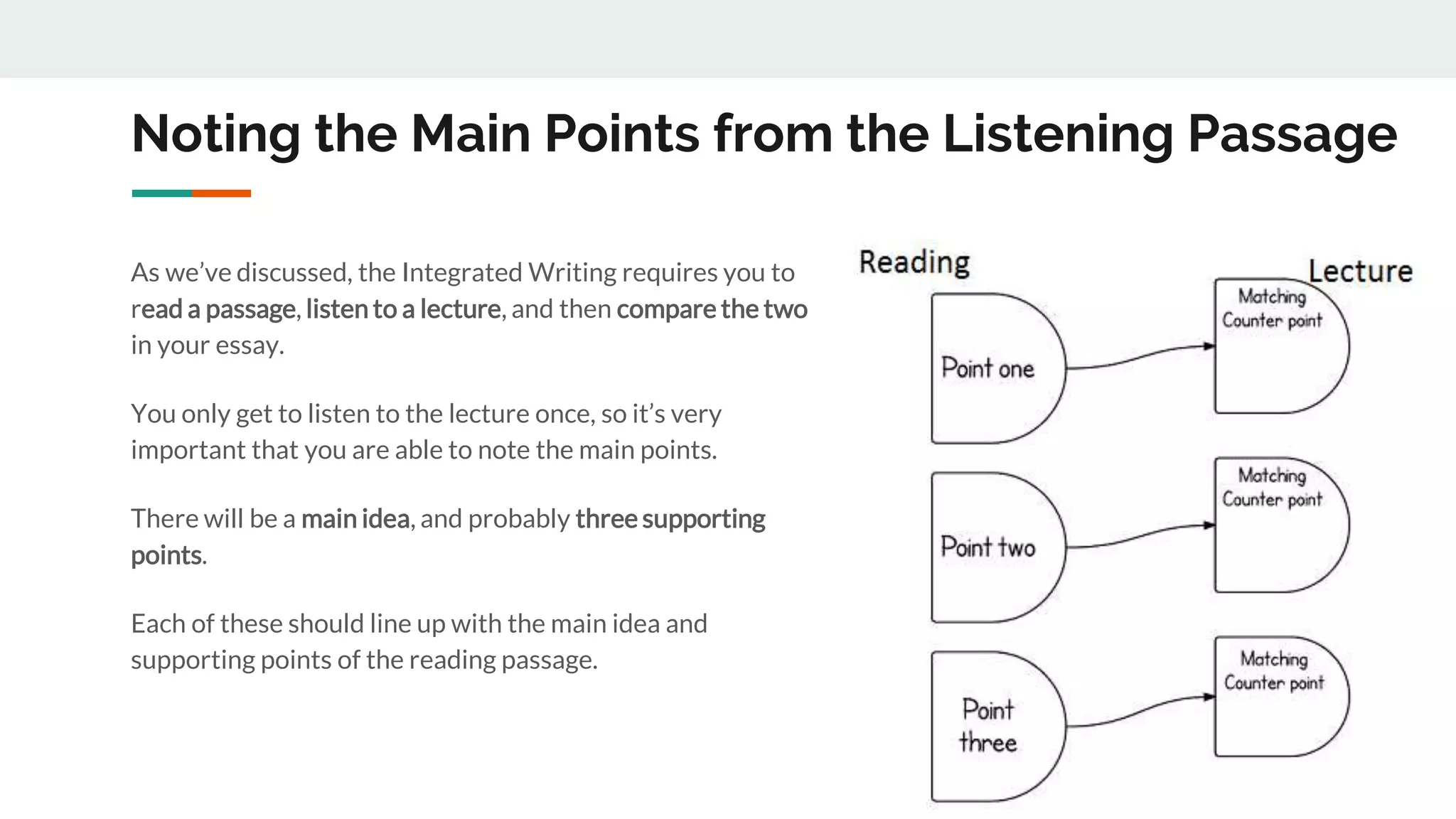 Noting the Main Points from the Listening Passage

As we've discussed, the Integrated Writing requires you to read a passage, listen to a lecture, and then compare the two in your essay.

You only get to listen to the lecture once, so it's very important that you are able to note the main points.

There will be a main idea, and probably three supporting points.

Each of these should line up with the main idea and supporting points of the reading passage.

Reading

Lecture

Point one

Matching Counter point

Point two

Matching Counter point

Point three

Matching Counter point